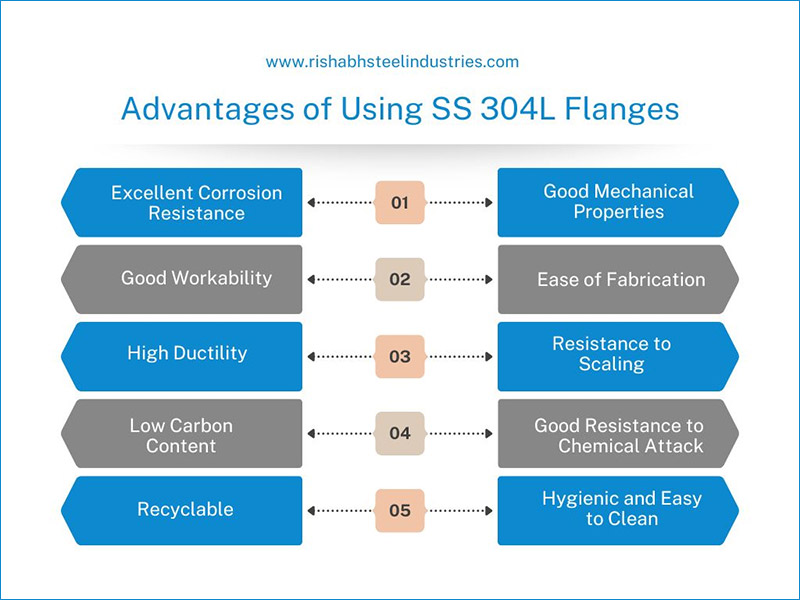 www.rishabhsteelindustries.com

Advantages of Using SS 304L Flanges

Excellent Corrosion Resistance

01

Good Mechanical Properties

Good Workability

02

Ease of Fabrication

High Ductility

03

Resistance to Scaling

Low Carbon Content

04

Good Resistance to Chemical Attack

Recyclable

05

Hygienic and Easy to Clean